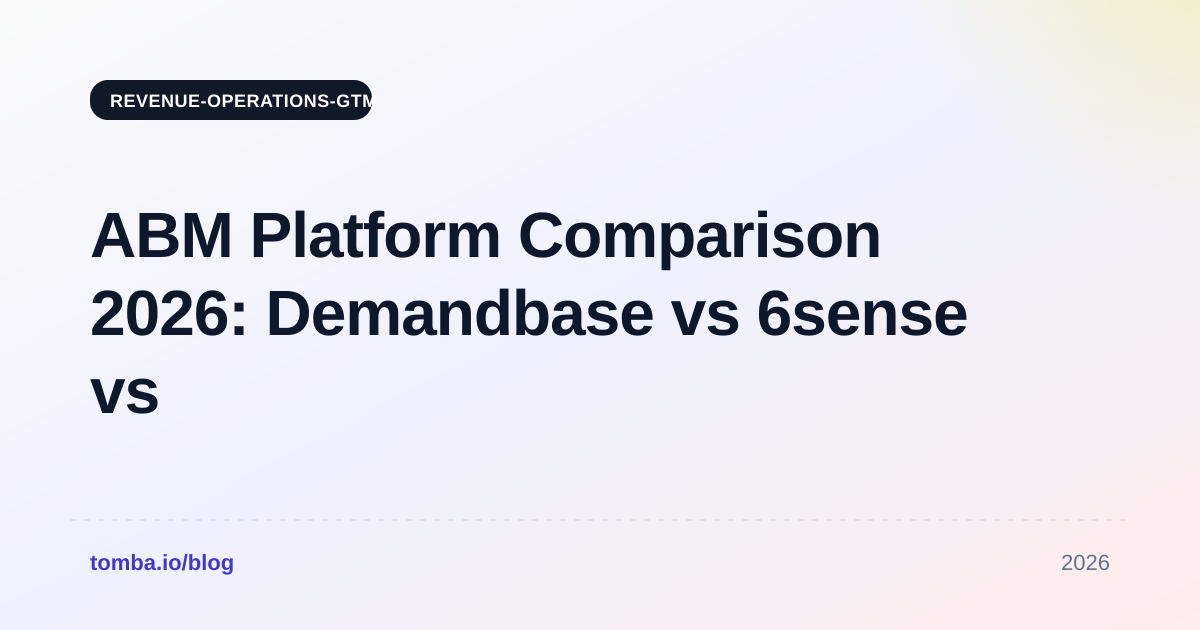 REVENUE-OPERATIONS-GTM

ABM Platform Comparison 2026: Demandbase vs 6sense vs

tomba.io/blog

2026